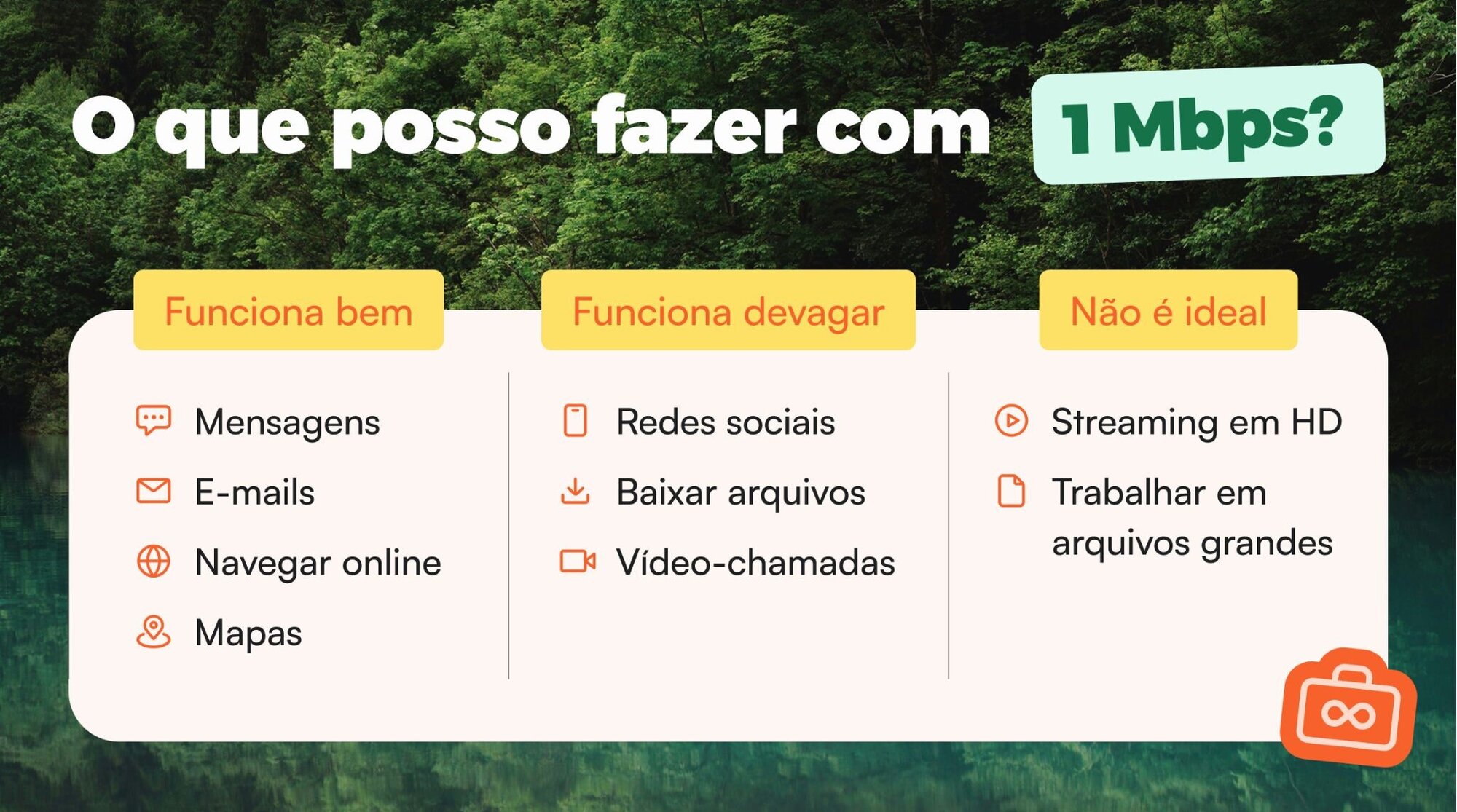 O que posso fazer com 1 Mbps?

Funciona bem

Mensagens

E-mails

Navegar online

Mapas

Funciona devagar

Redes sociais

Baixar arquivos

Vídeo-chamadas

Não é ideal

Streaming em HD

Trabalhar em arquivos grandes